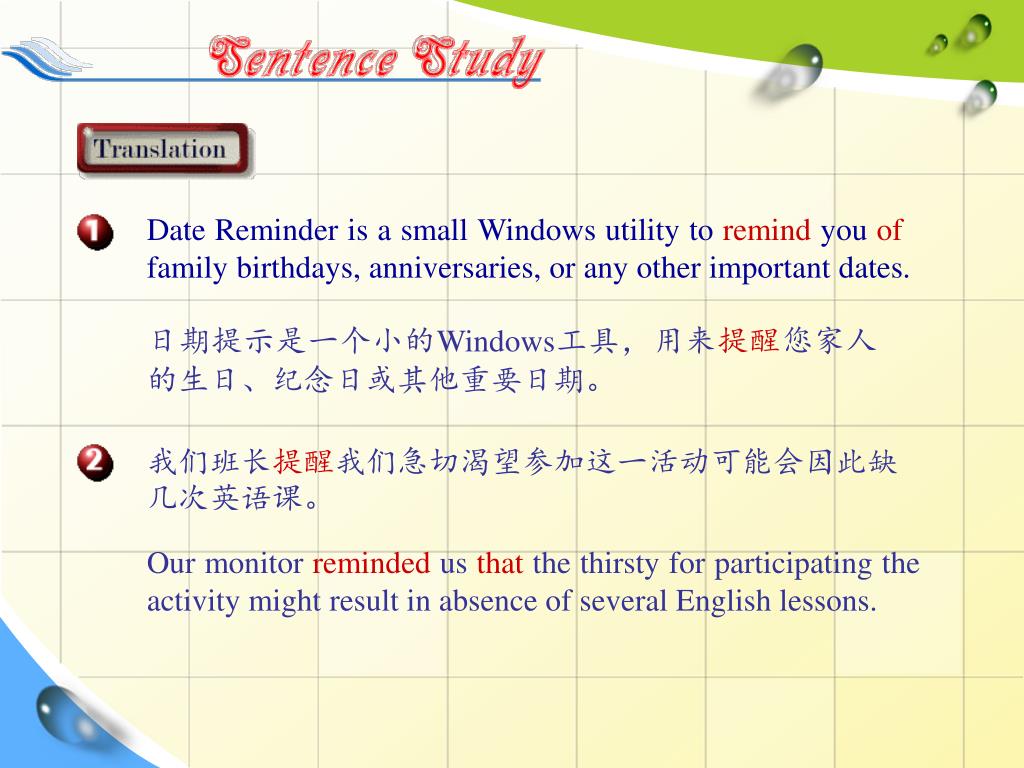 Sentence Study

Translation

1 Date Reminder is a small Windows utility to remind you of family birthdays, anniversaries, or any other important dates.

日期提示是一个小的Windows工具，用来提醒您家人的生日、纪念日或其他重要日期。

2 我们班长提醒我们急切渴望参加这一活动可能会因此缺几次英语课。

Our monitor reminded us that the thirsty for participating the activity might result in absence of several English lessons.